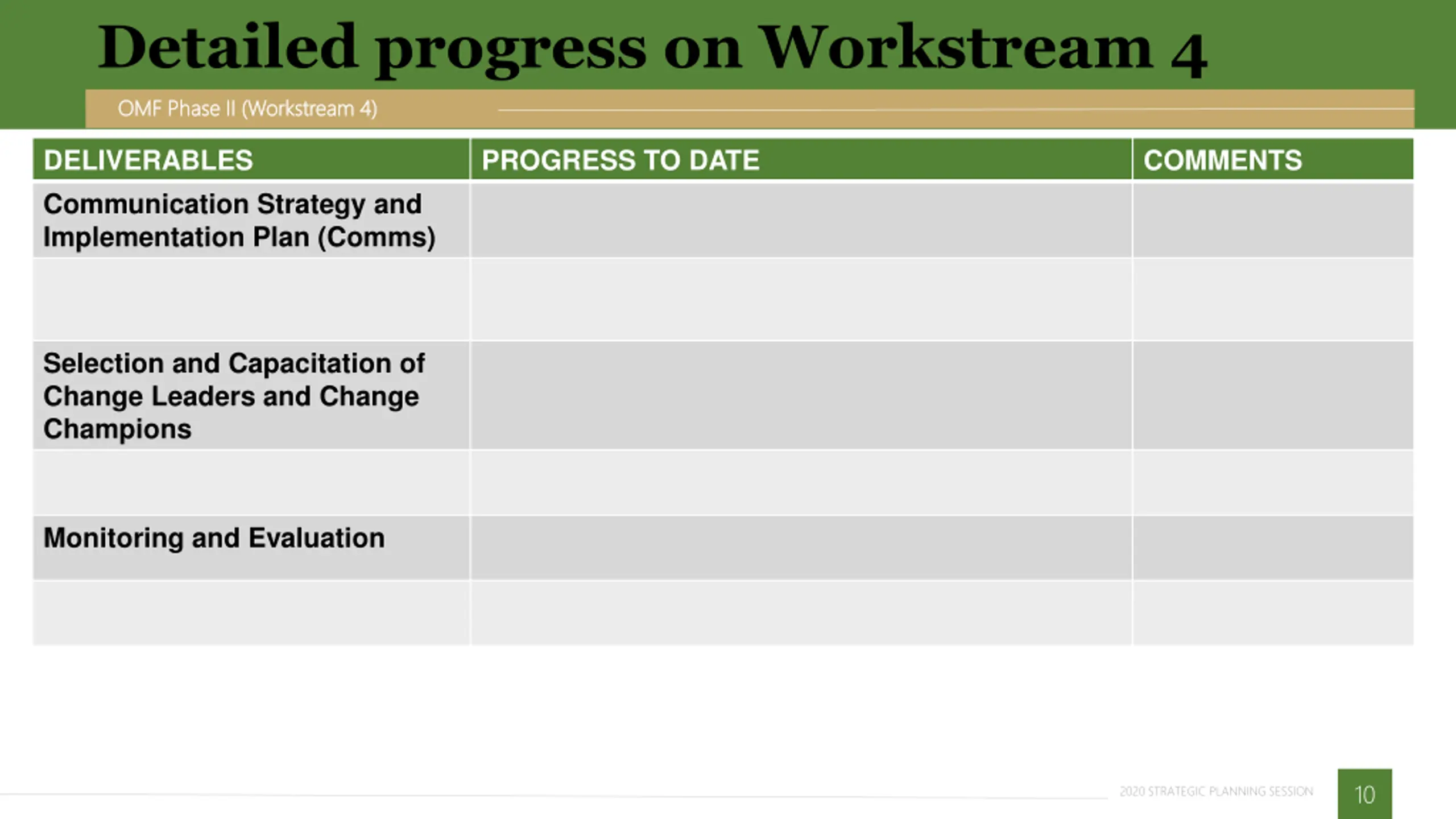 Detailed progress on Workstream 4

OMF Phase II (Workstream 4)

| DELIVERABLES | PROGRESS TO DATE | COMMENTS |
|---|---|---|
| Communication Strategy and Implementation Plan (Comms) | | |
| | | |
| Selection and Capacitation of Change Leaders and Change Champions | | |
| | | |
| Monitoring and Evaluation | | |
| | | |

2020 STRATEGIC PLANNING SESSION

10